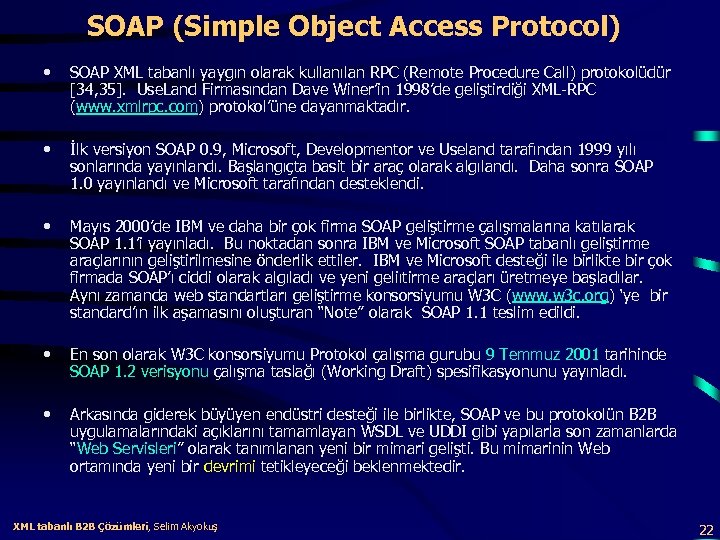 SOAP (Simple Object Access Protocol)

• SOAP XML tabanlı yaygın olarak kullanılan RPC (Remote Procedure Call) protokolüdür [34,35]. UseLand Firmasından Dave Winer'in 1998'de geliştirdiği XML-RPC (www.xmlrpc.com) protokol'üne dayanmaktadır.

• İlk versiyon SOAP 0.9, Microsoft, Developmentor ve Useland tarafından 1999 yılı sonlarında yayınlandı. Başlangıçta basit bir araç olarak algılandı. Daha sonra SOAP 1.0 yayınlandı ve Microsoft tarafından desteklendi.

• Mayıs 2000'de IBM ve daha bir çok firma SOAP geliştirme çalışmalarına katılarak SOAP 1.1'i yayınladı. Bu noktadan sonra IBM ve Microsoft SOAP tabanlı geliştirme araçlarının geliştirilmesine önderlik ettiler. IBM ve Microsoft desteği ile birlikte bir çok firmada SOAP'ı ciddi olarak algıladı ve yeni geliitirme araçları üretmeye başladılar. Aynı zamanda web standartları geliştirme konsorsiyumu W3C (www.w3c.org) 'ye bir standard'ın ilk aşamasını oluşturan "Note" olarak SOAP 1.1 teslim edildi.

• En son olarak W3C konsorsiyumu Protokol çalışma gurubu 9 Temmuz 2001 tarihinde SOAP 1.2 verisyonu çalışma taslağı (Working Draft) spesifikasyonunu yayınladı.

• Arkasında giderek büyüyen endüstri desteği ile birlikte, SOAP ve bu protokolün B2B uygulamalarındaki açıklarını tamamlayan WSDL ve UDDI gibi yapılarla son zamanlarda "Web Servisleri" olarak tanımlanan yeni bir mimari gelişti. Bu mimarinin Web ortamında yeni bir devrimi tetikleyeceği beklenmektedir.

XML tabanlı B2B Çözümleri, Selim Akyokuş

22